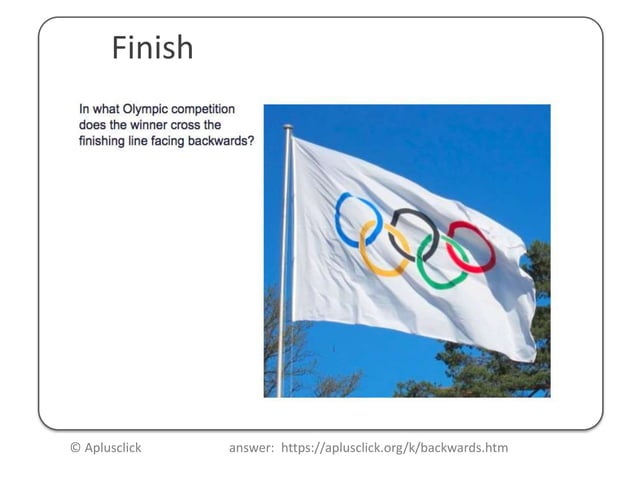 Finish

In what Olympic competition does the winner cross the finishing line facing backwards?

© Aplusclick answer: https://aplusclick.org/k/backwards.htm